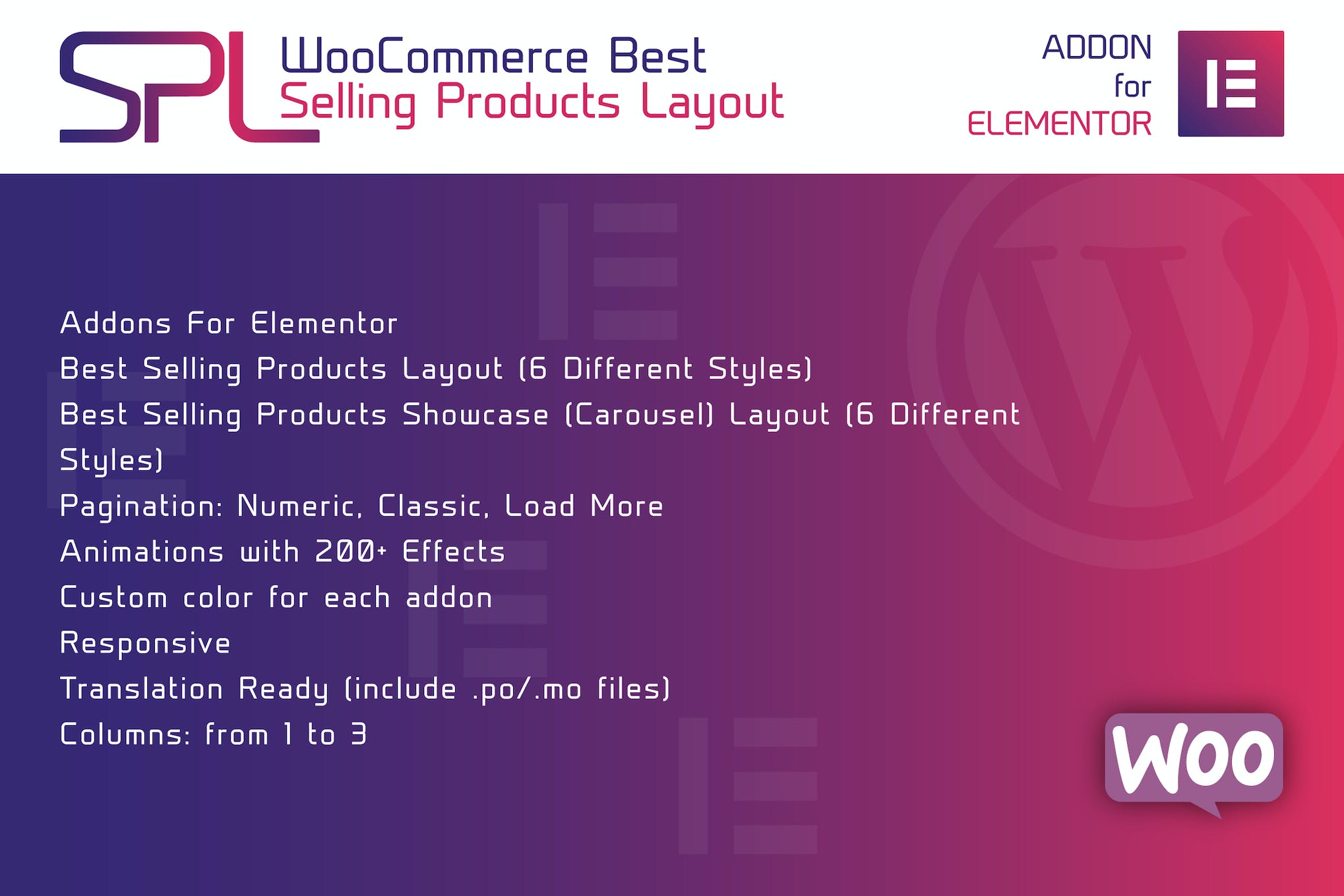 SPL

WooCommerce Best
Selling Products Layout

ADDON
for
ELEMENTOR

Addons For Elementor
Best Selling Products Layout (6 Different Styles)
Best Selling Products Showcase (Carousel) Layout (6 Different Styles)
Pagination: Numeric, Classic, Load More
Animations with 200+ Effects
Custom color for each addon
Responsive
Translation Ready (include .po/.mo files)
Columns: from 1 to 3

Woo